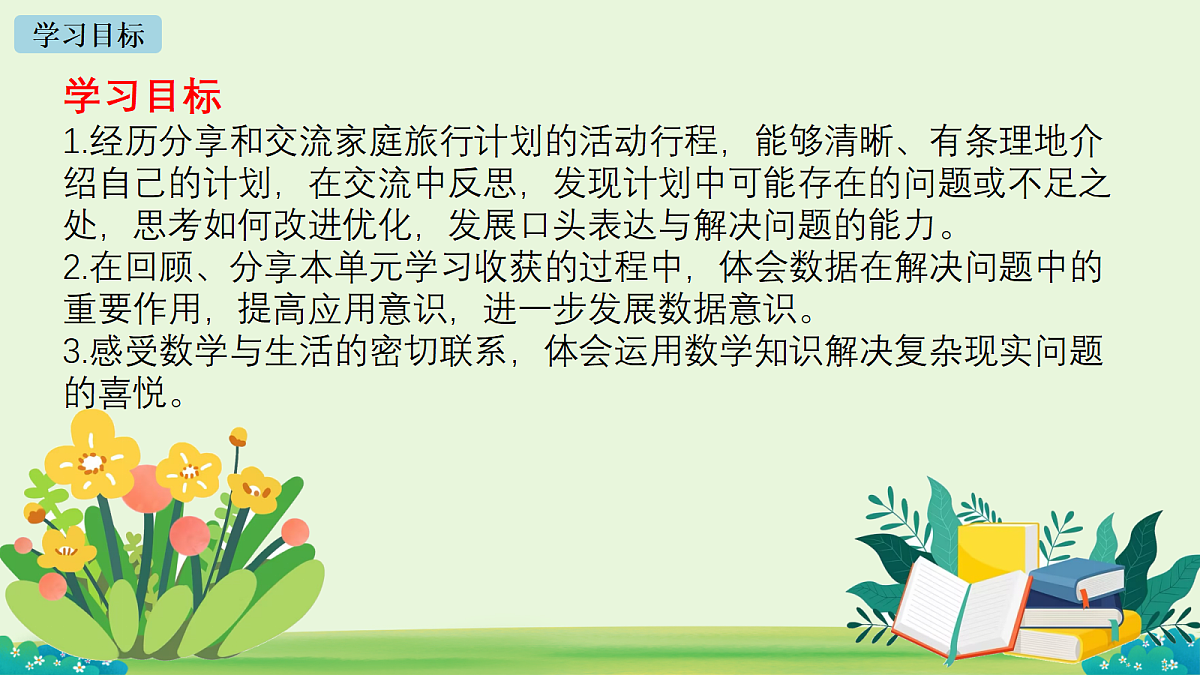 学习目标

学习目标
1.经历分享和交流家庭旅行计划的活动行程，能够清晰、有条理地介绍自己的计划，在交流中反思，发现计划中可能存在的问题或不足之处，思考如何改进优化，发展口头表达与解决问题的能力。
2.在回顾、分享本单元学习收获的过程中，体会数据在解决问题中的重要作用，提高应用意识，进一步发展数据意识。
3.感受数学与生活的密切联系，体会运用数学知识解决复杂现实问题的喜悦。